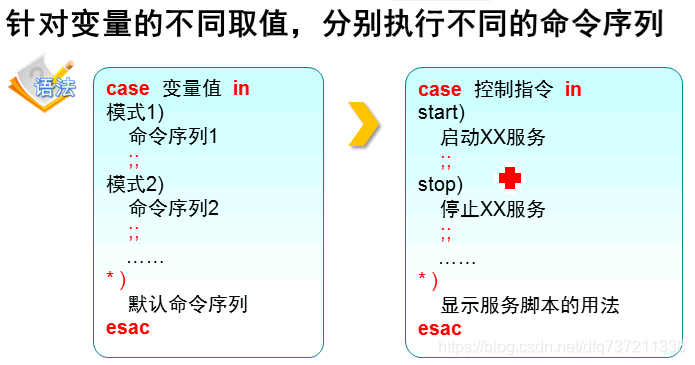 针对变量的不同取值，分别执行不同的命令序列

语法

case 变量值 in
模式1)
命令序列1
;;
模式2)
命令序列2
;;
……
* )
默认命令序列
esac

case 控制指令 in
start)
启动XX服务
;;
stop)
停止XX服务
;;
……
* )
显示服务脚本的用法
esac

https://blog.csdn.net/dfq737211338